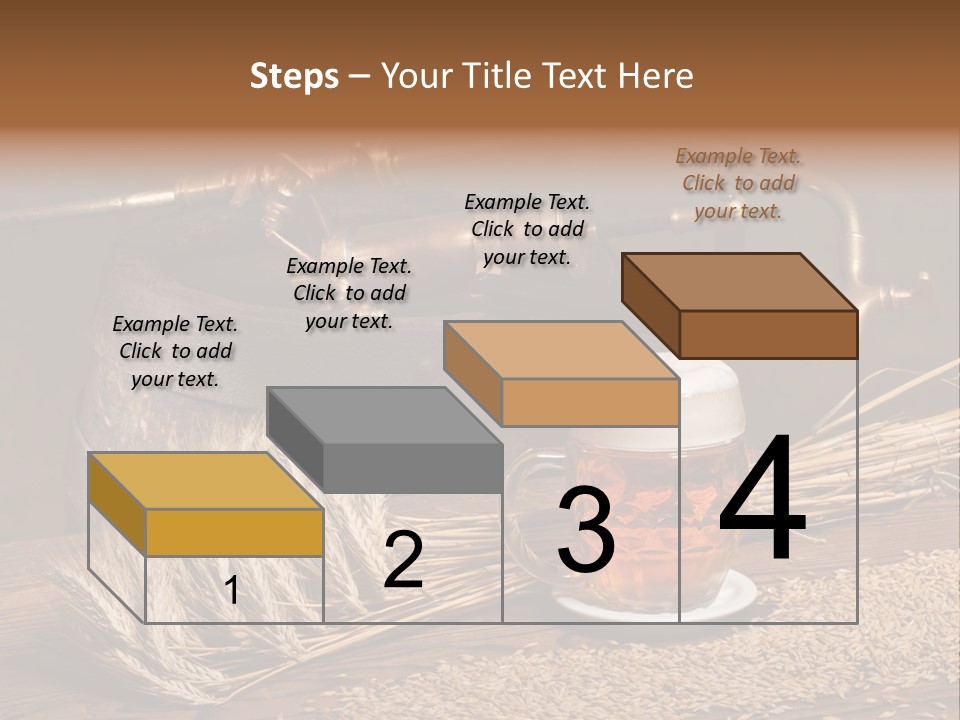 Steps – Your Title Text Here

Example Text. Click to add your text.

Example Text. Click to add your text.

Example Text. Click to add your text.

Example Text. Click to add your text.

1

2

3

4